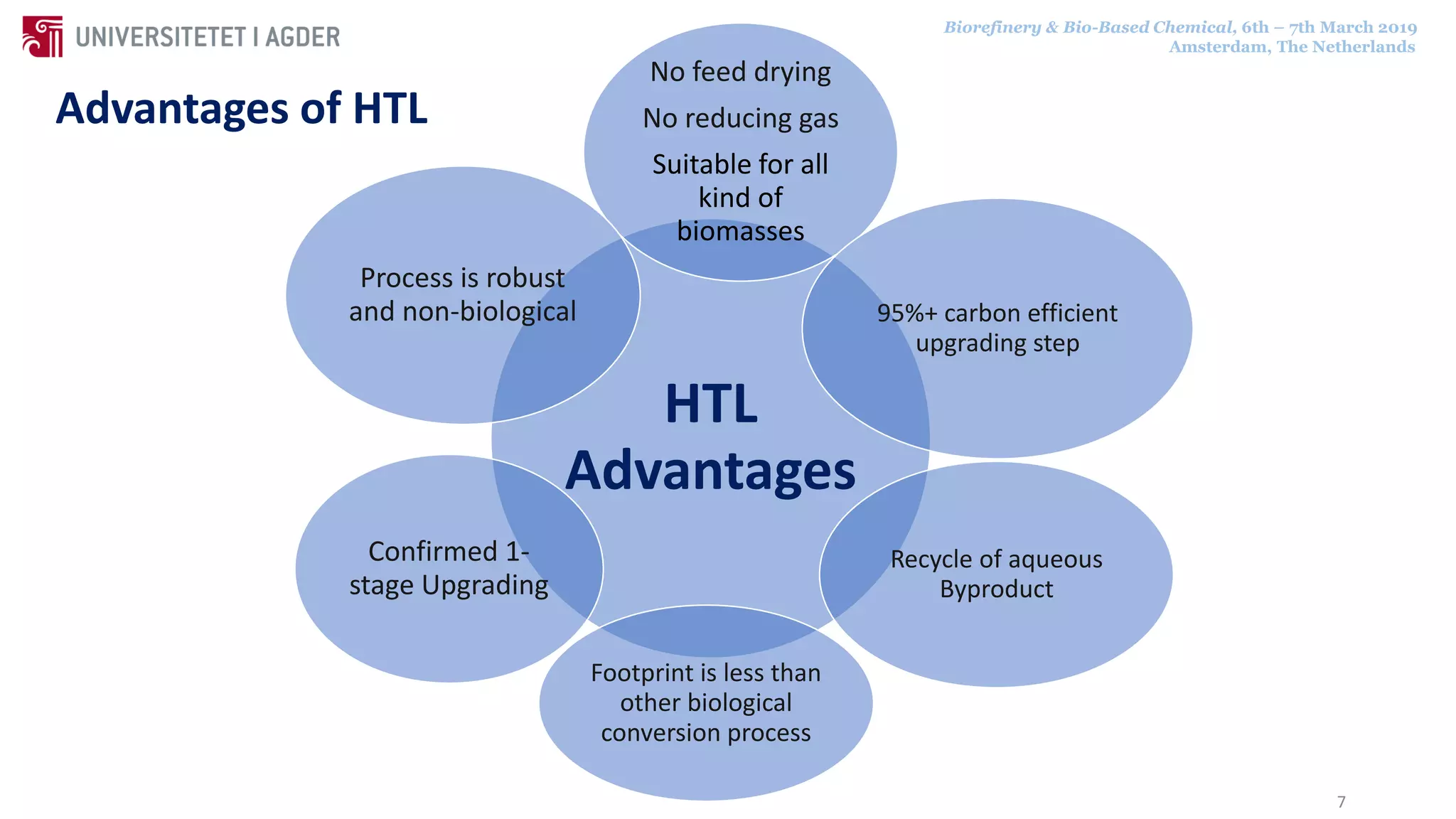 UNIVERSITETET I AGDER

Biorefinery & Bio-Based Chemical, 6th – 7th March 2019
Amsterdam, The Netherlands

Advantages of HTL

No feed drying

No reducing gas

Suitable for all kind of biomasses

Process is robust and non-biological

95%+ carbon efficient upgrading step

HTL Advantages

Confirmed 1-stage Upgrading

Recycle of aqueous Byproduct

Footprint is less than other biological conversion process

7